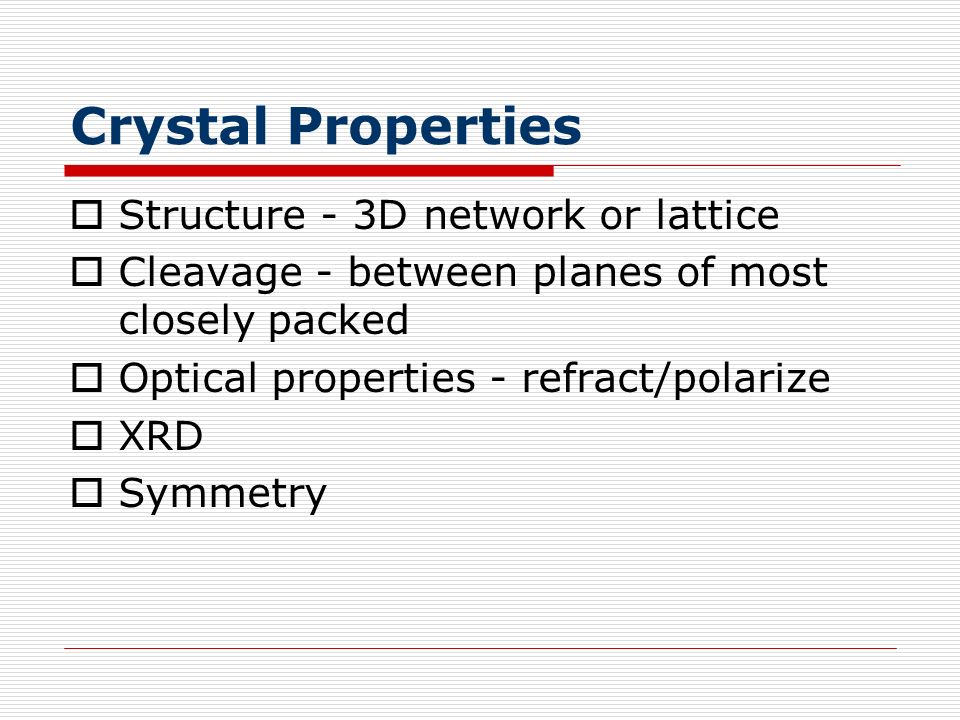 Crystal Properties

☐ Structure - 3D network or lattice

☐ Cleavage - between planes of most closely packed

☐ Optical properties - refract/polarize

☐ XRD

☐ Symmetry